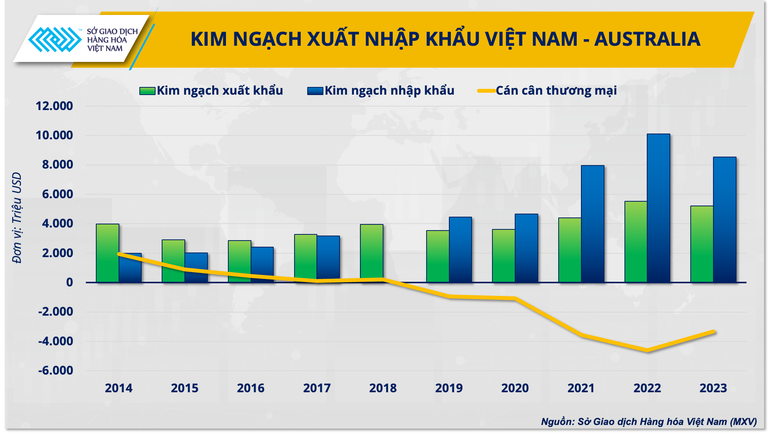 SỞ GIAO DỊCH HÀNG HÓA VIỆT NAM

KIM NGẠCH XUẤT NHẬP KHẨU VIỆT NAM - AUSTRALIA

Kim ngạch xuất khẩu
Kim ngạch nhập khẩu
Cán cân thương mại

Đơn vị: Triệu USD

12.000
10.000
8.000
6.000
4.000
2.000
0
-2.000
-4.000
-6.000

2014
2015
2016
2017
2018
2019
2020
2021
2022
2023

Nguồn: Sở Giao dịch Hàng hóa Việt Nam (MXV)